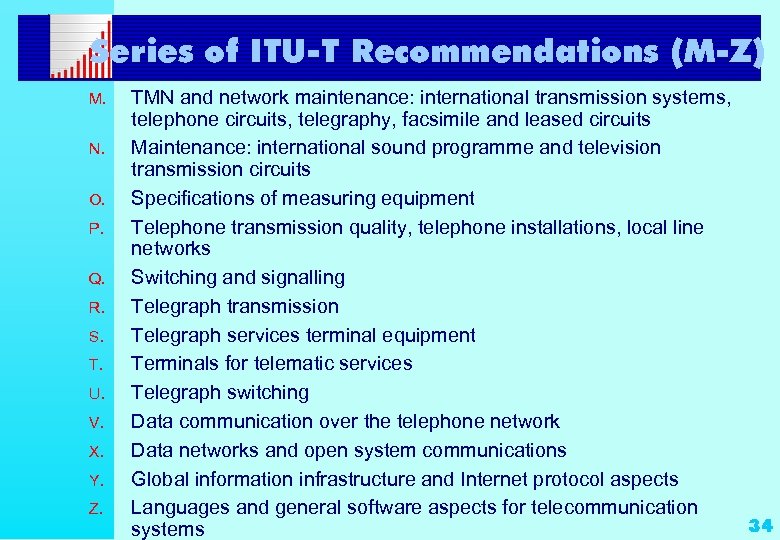 Series of ITU-T Recommendations (M-Z)

M. TMN and network maintenance: international transmission systems, telephone circuits, telegraphy, facsimile and leased circuits

N. Maintenance: international sound programme and television transmission circuits

O. Specifications of measuring equipment

P. Telephone transmission quality, telephone installations, local line networks

Q. Switching and signalling

R. Telegraph transmission

S. Telegraph services terminal equipment

T. Terminals for telematic services

U. Telegraph switching

V. Data communication over the telephone network

X. Data networks and open system communications

Y. Global information infrastructure and Internet protocol aspects

Z. Languages and general software aspects for telecommunication systems

34